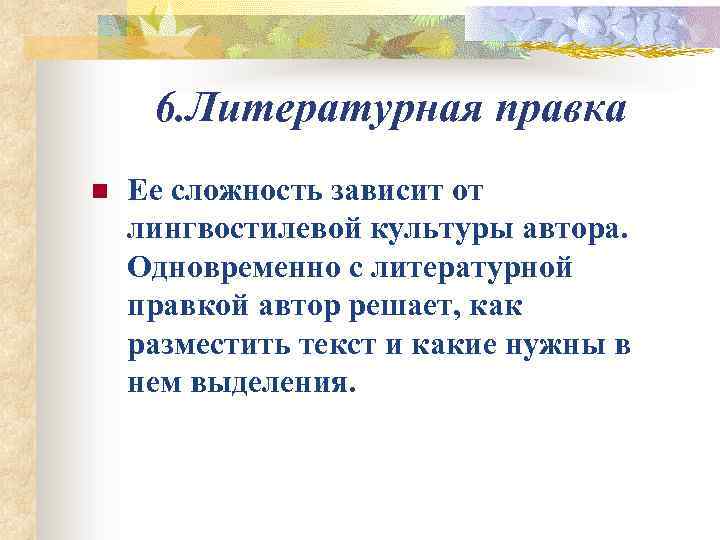 6.Литературная правка

Ее сложность зависит от лингвостилевой культуры автора. Одновременно с литературной правкой автор решает, как разместить текст и какие нужны в нем выделения.